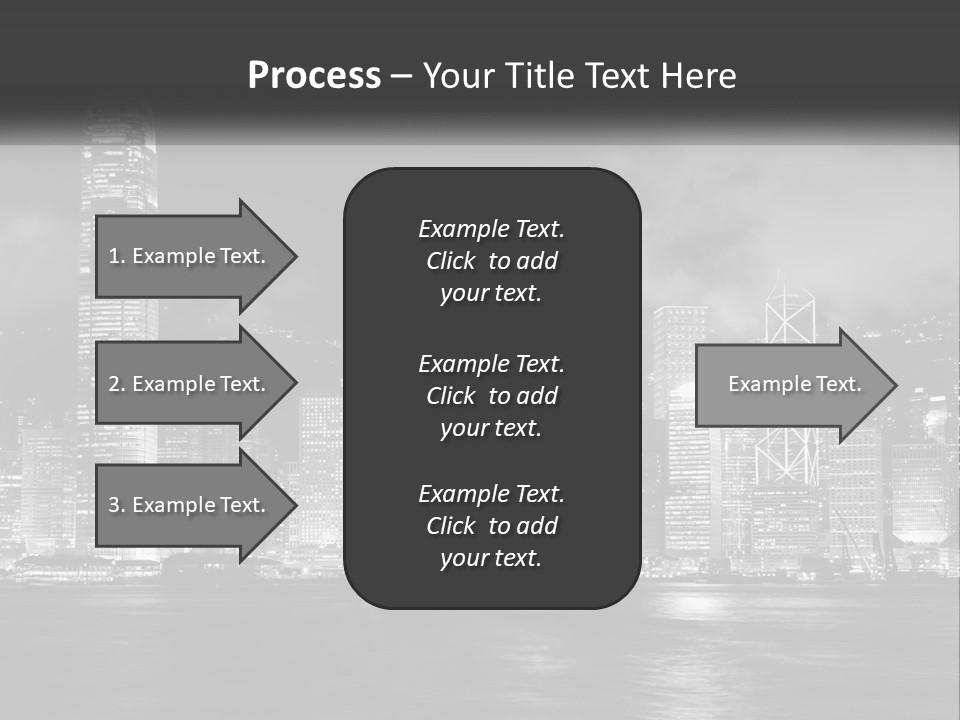 Process – Your Title Text Here

1. Example Text.

2. Example Text.

3. Example Text.

Example Text. Click to add your text.

Example Text. Click to add your text.

Example Text. Click to add your text.

Example Text.